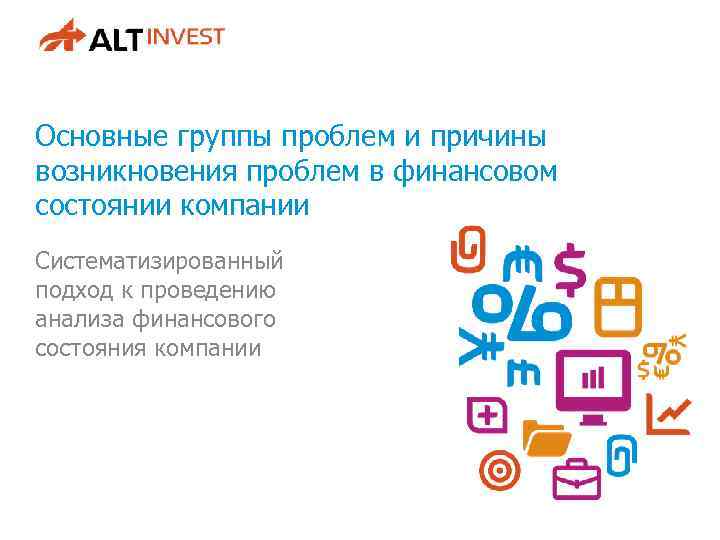 ALT INVEST

Основные группы проблем и причины возникновения проблем в финансовом состоянии компании

Систематизированный подход к проведению анализа финансового состояния компании